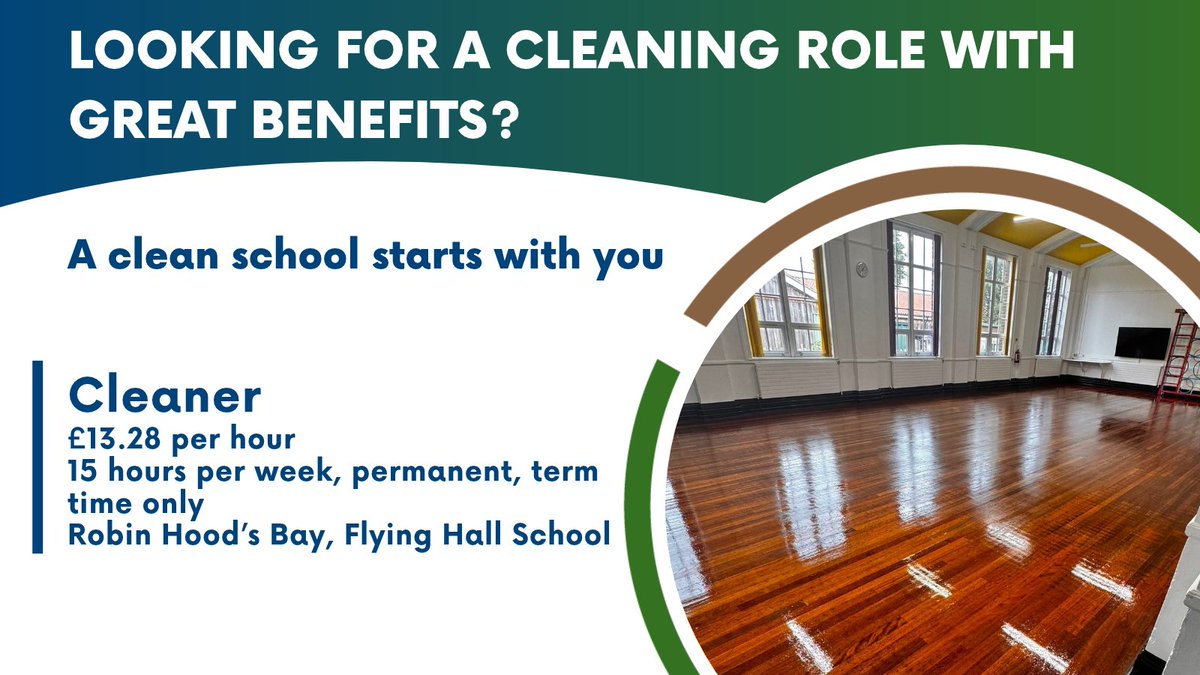 LOOKING FOR A CLEANING ROLE WITH GREAT BENEFITS?

A clean school starts with you

Cleaner
£13.28 per hour
15 hours per week, permanent, term time only
Robin Hood's Bay, Flying Hall School